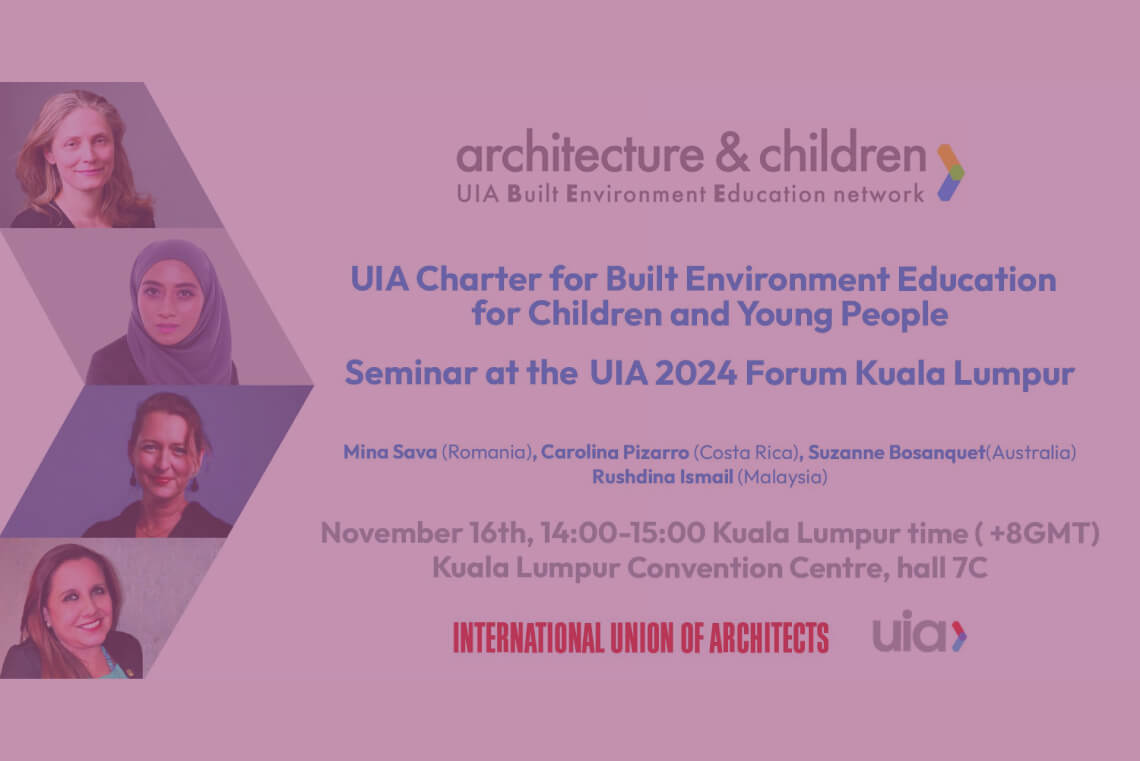 architecture & children
UIA Built Environment Education network

UIA Charter for Built Environment Education for Children and Young People

Seminar at the UIA 2024 Forum Kuala Lumpur

Mina Sava (Romania), Carolina Pizarro (Costa Rica), Suzanne Bosanquet(Australia) Rushdina Ismail (Malaysia)

November 16th, 14:00-15:00 Kuala Lumpur time ( +8GMT)
Kuala Lumpur Convention Centre, hall 7C

INTERNATIONAL UNION OF ARCHITECTS

uia